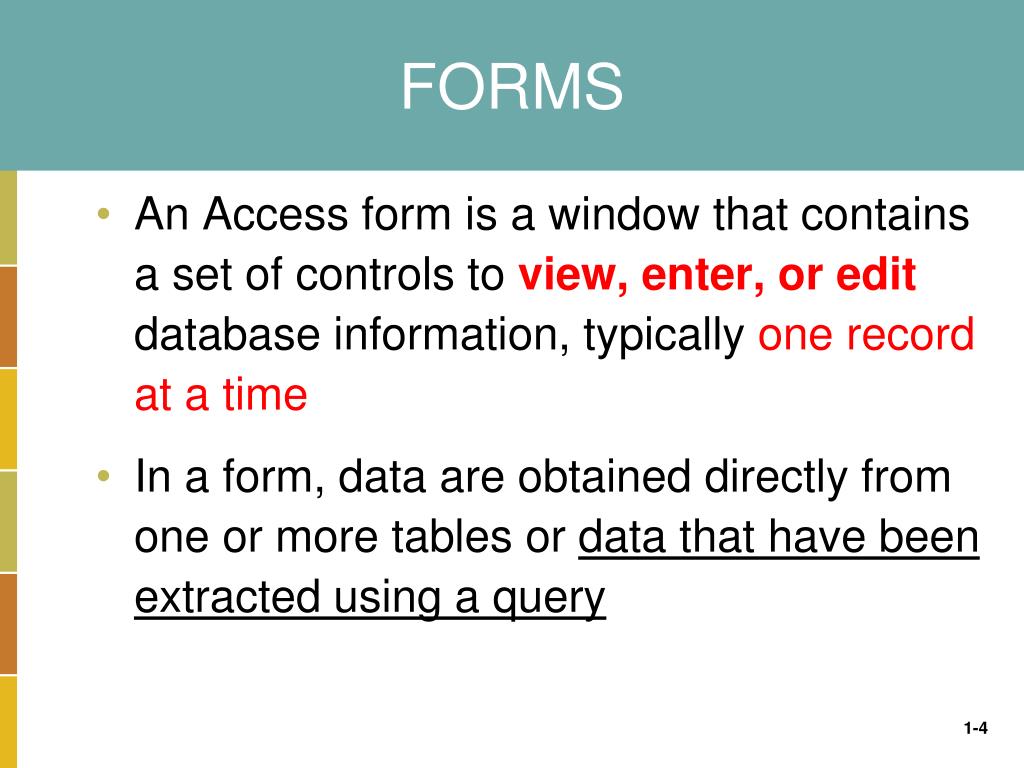 FORMS

• An Access form is a window that contains a set of controls to view, enter, or edit database information, typically one record at a time

• In a form, data are obtained directly from one or more tables or data that have been extracted using a query

1-4